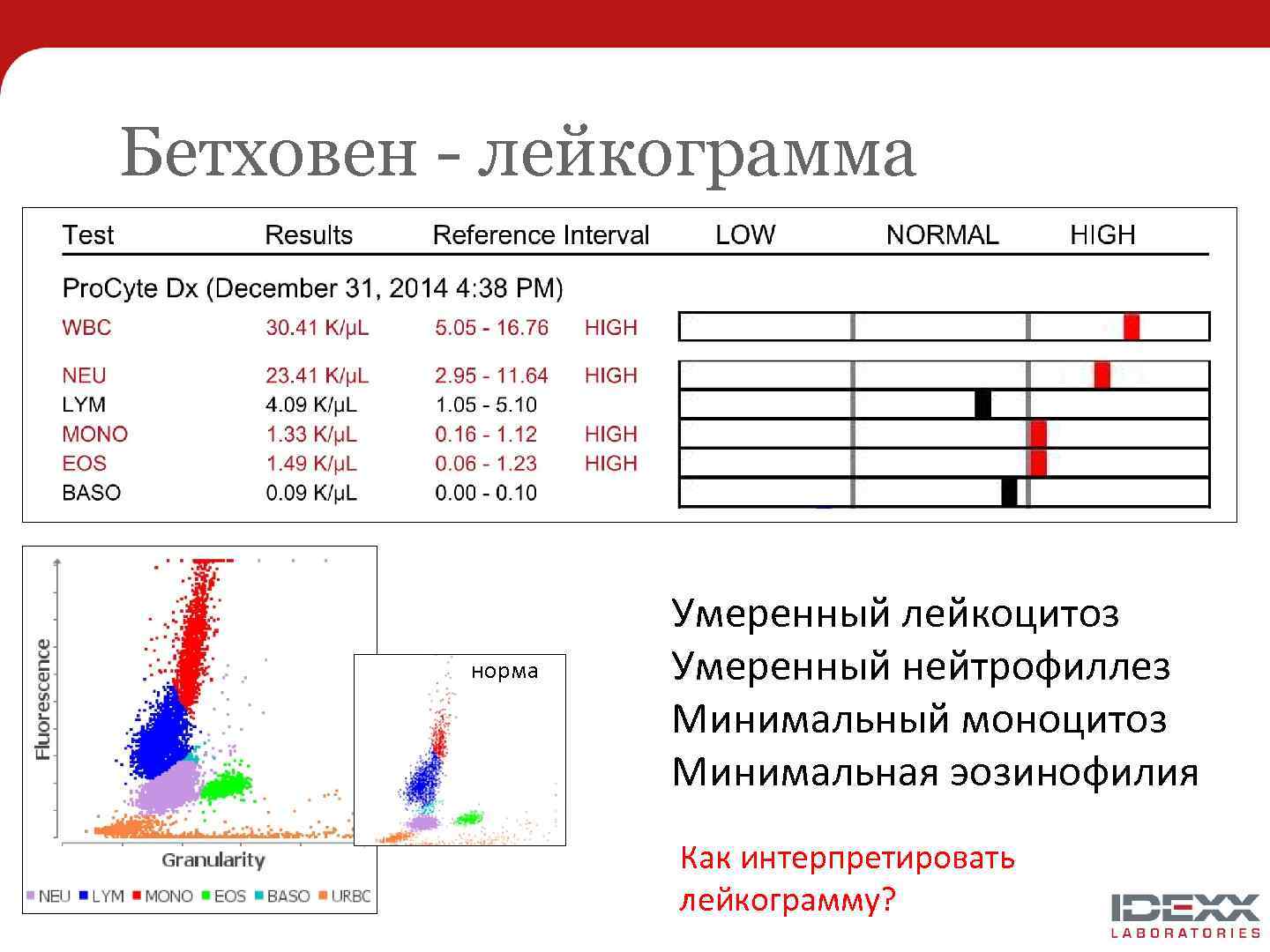 Бетховен - лейкограмма

| Test | Results | Reference Interval | | LOW | NORMAL | HIGH |
|---|---|---|---|---|---|---|
| ProCyte Dx (December 31, 2014 4:38 PM) | | | | | | |
| WBC | 30.41 K/μL | 5.05 - 16.76 | HIGH | | | |
| NEU | 23.41 K/μL | 2.95 - 11.64 | HIGH | | | |
| LYM | 4.09 K/μL | 1.05 - 5.10 | | | | |
| MONO | 1.33 K/μL | 0.16 - 1.12 | HIGH | | | |
| EOS | 1.49 K/μL | 0.06 - 1.23 | HIGH | | | |
| BASO | 0.09 K/μL | 0.00 - 0.10 | | | | |

Fluorescence
Granularity
NEU LYM MONO EOS BASO URBC

норма

Умеренный лейкоцитоз
Умеренный нейтрофиллез
Минимальный моноцитоз
Минимальная эозинофилия

Как интерпретировать лейкограмму?

IDEXX LABORATORIES